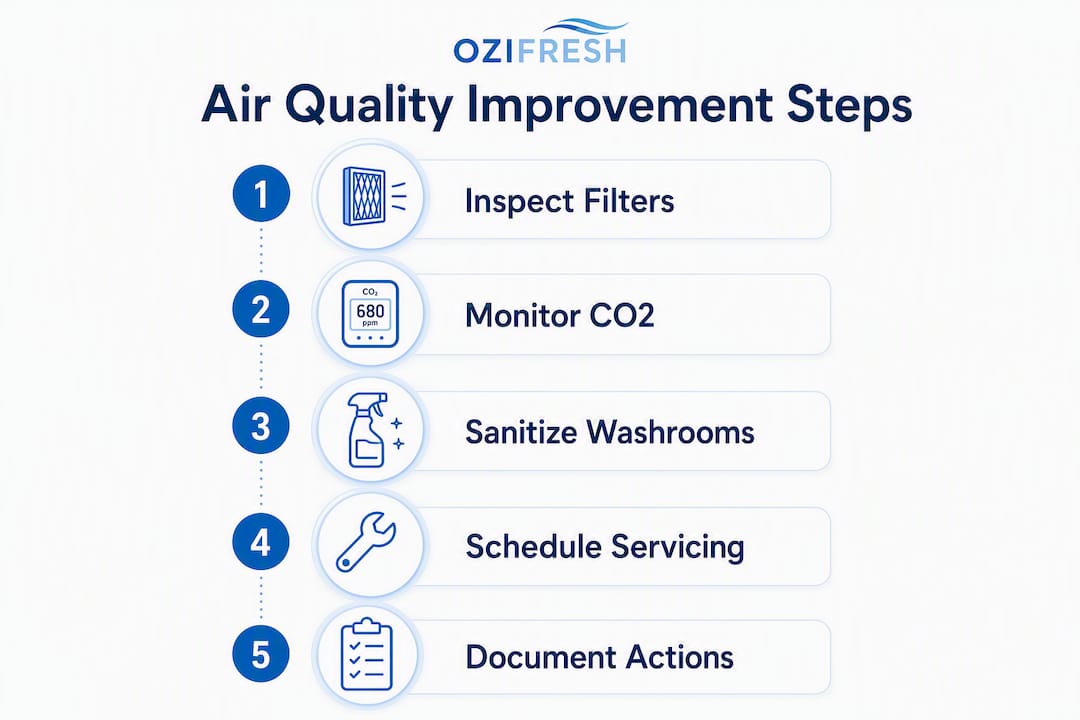 OZIFRESH

Air Quality Improvement Steps

1 Inspect Filters

2 $CO_2$ 680 ppm Monitor CO2

3 Sanitize Washrooms

4 Schedule Servicing

5 Document Actions